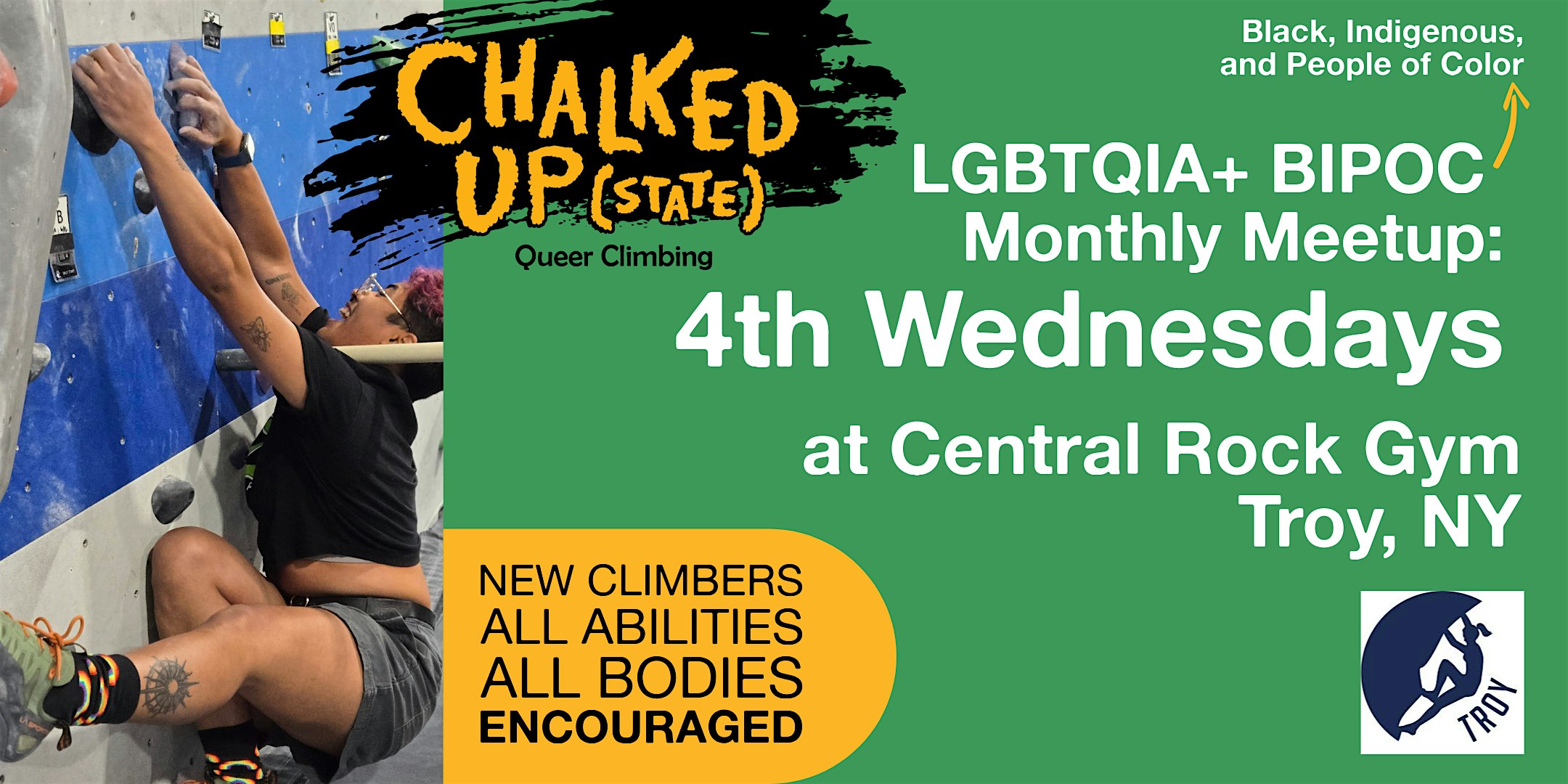 CHALKED UP (STATE)
Queer Climbing

Black, Indigenous, and People of Color

LGBTQIA+ BIPOC Monthly Meetup:
4th Wednesdays
at Central Rock Gym
Troy, NY

NEW CLIMBERS
ALL ABILITIES
ALL BODIES
ENCOURAGED

TROY